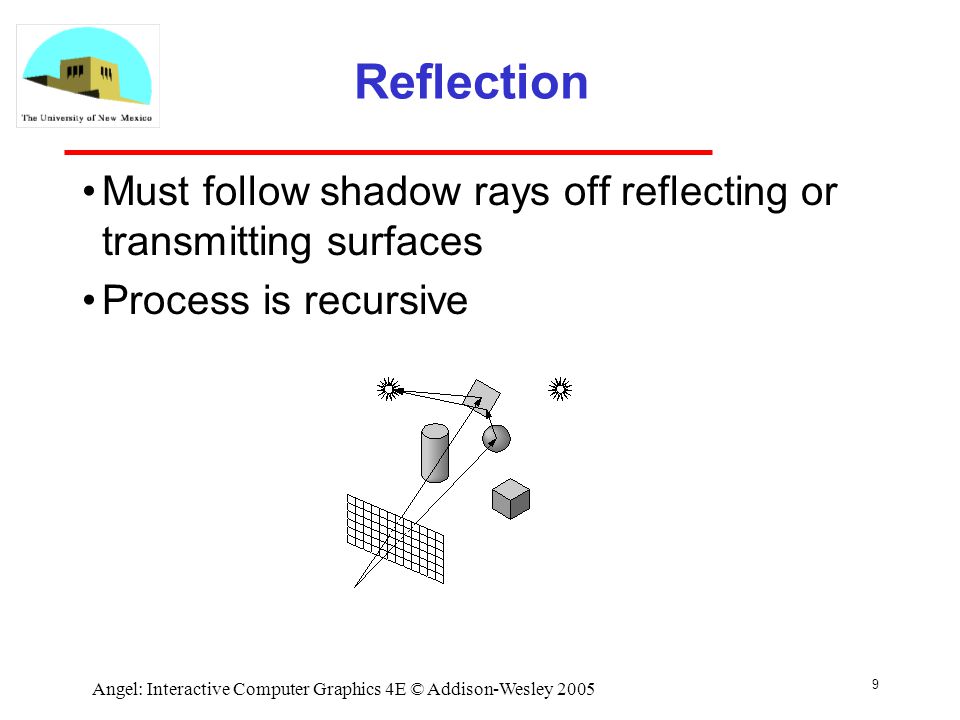 The University of New Mexico

Reflection

• Must follow shadow rays off reflecting or transmitting surfaces

• Process is recursive

Angel: Interactive Computer Graphics 4E © Addison-Wesley 2005

9